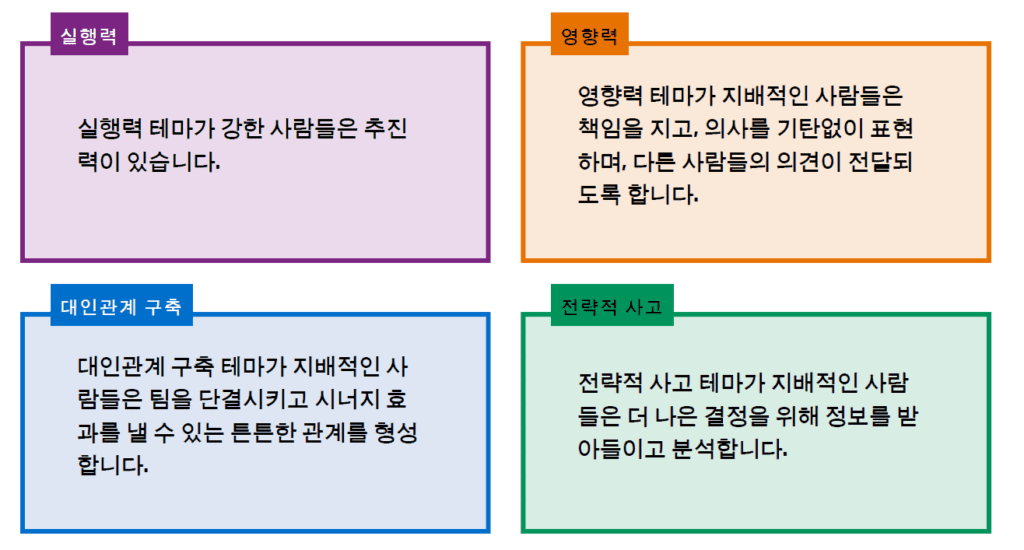 실행력

실행력 테마가 강한 사람들은 추진력이 있습니다.

영향력

영향력 테마가 지배적인 사람들은 책임을 지고, 의사를 기탄없이 표현하며, 다른 사람들의 의견이 전달되도록 합니다.

대인관계 구축

대인관계 구축 테마가 지배적인 사람들은 팀을 단결시키고 시너지 효과를 낼 수 있는 튼튼한 관계를 형성합니다.

전략적 사고

전략적 사고 테마가 지배적인 사람들은 더 나은 결정을 위해 정보를 받아들이고 분석합니다.